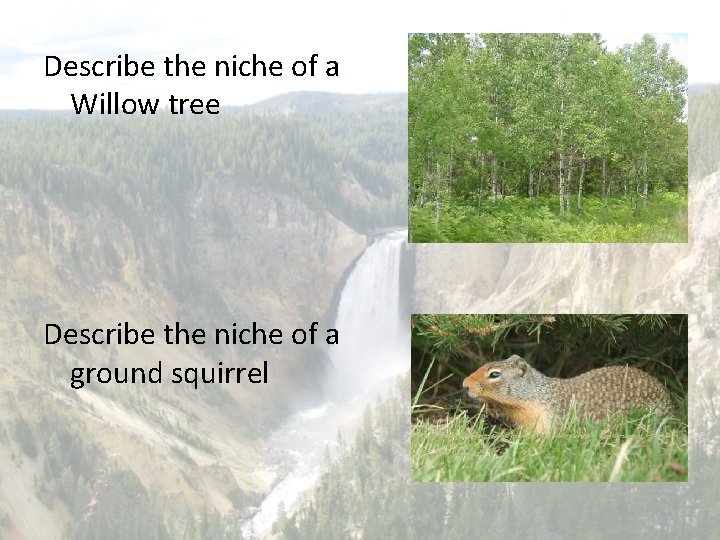 Describe the niche of a Willow tree

Describe the niche of a ground squirrel